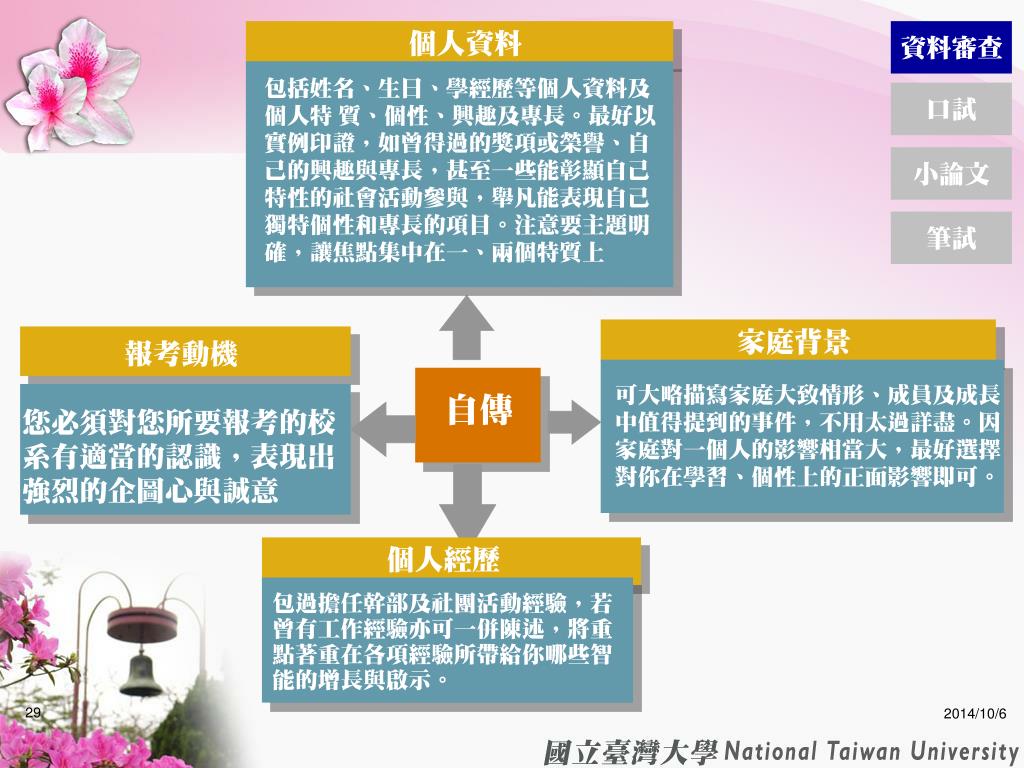 個人資料

包括姓名、生日、學經歷等個人資料及個人特 質、個性、興趣及專長。最好以實例印證，如曾得過的獎項或榮譽、自己的興趣與專長，甚至一些能彰顯自己特性的社會活動參與，舉凡能表現自己獨特個性和專長的項目。注意要主題明確，讓焦點集中在一、兩個特質上

資料審查

口試

小論文

筆試

報考動機

您必須對您所要報考的校系有適當的認識，表現出強烈的企圖心與誠意

自傳

家庭背景

可大略描寫家庭大致情形、成員及成長中值得提到的事件，不用太過詳盡。因家庭對一個人的影響相當大，最好選擇對你在學習、個性上的正面影響即可。

個人經歷

包過擔任幹部及社團活動經驗，若曾有工作經驗亦可一併陳述，將重點著重在各項經驗所帶給你哪些智能的增長與啟示。

29

2014/10/6

國立臺灣大學 National Taiwan University